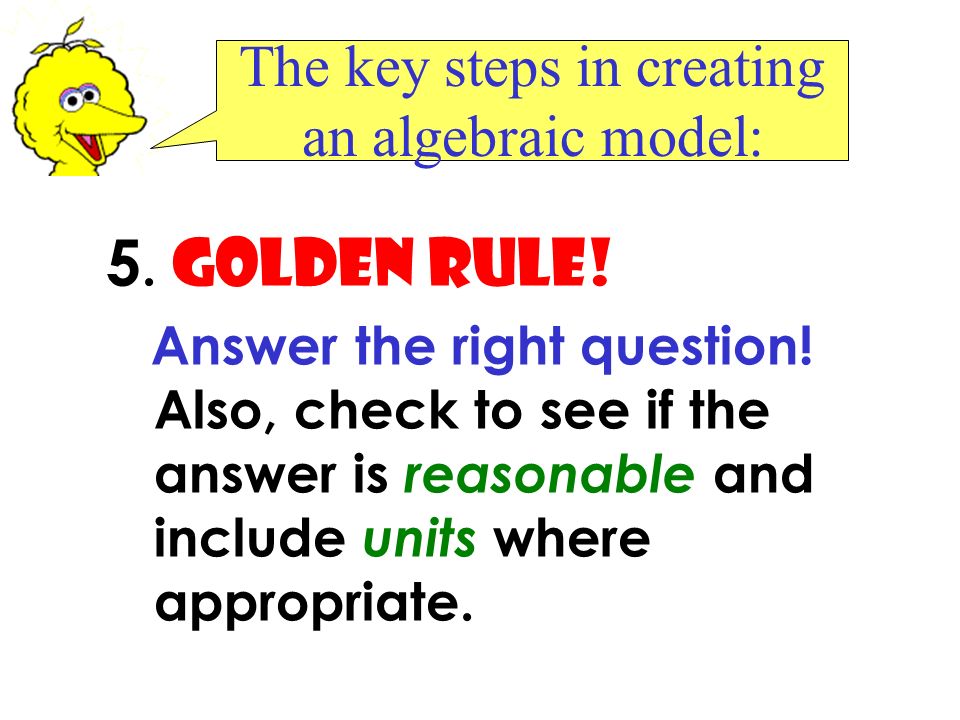 The key steps in creating an algebraic model:

5. GOLDEN RULE!

Answer the right question! Also, check to see if the answer is reasonable and include units where appropriate.